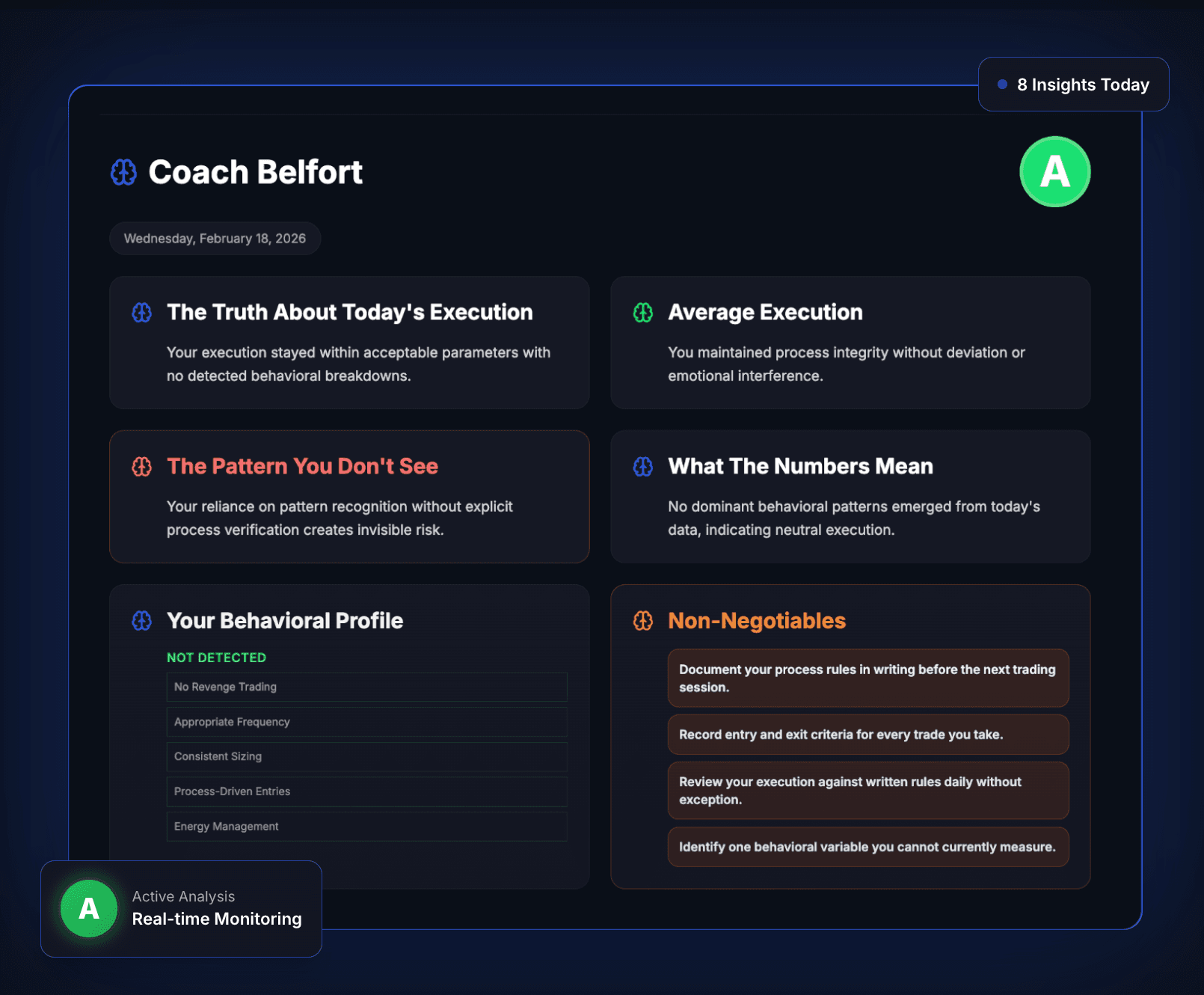 8 Insights Today

Coach Belfort

A

Wednesday, February 18, 2026

The Truth About Today's Execution

Your execution stayed within acceptable parameters with no detected behavioral breakdowns.

Average Execution

You maintained process integrity without deviation or emotional interference.

The Pattern You Don't See

Your reliance on pattern recognition without explicit process verification creates invisible risk.

What The Numbers Mean

No dominant behavioral patterns emerged from today's data, indicating neutral execution.

Your Behavioral Profile

NOT DETECTED

No Revenge Trading

Appropriate Frequency

Consistent Sizing

Process-Driven Entries

Energy Management

Non-Negotiables

Document your process rules in writing before the next trading session.

Record entry and exit criteria for every trade you take.

Review your execution against written rules daily without exception.

Identify one behavioral variable you cannot currently measure.

A

Active Analysis

Real-time Monitoring